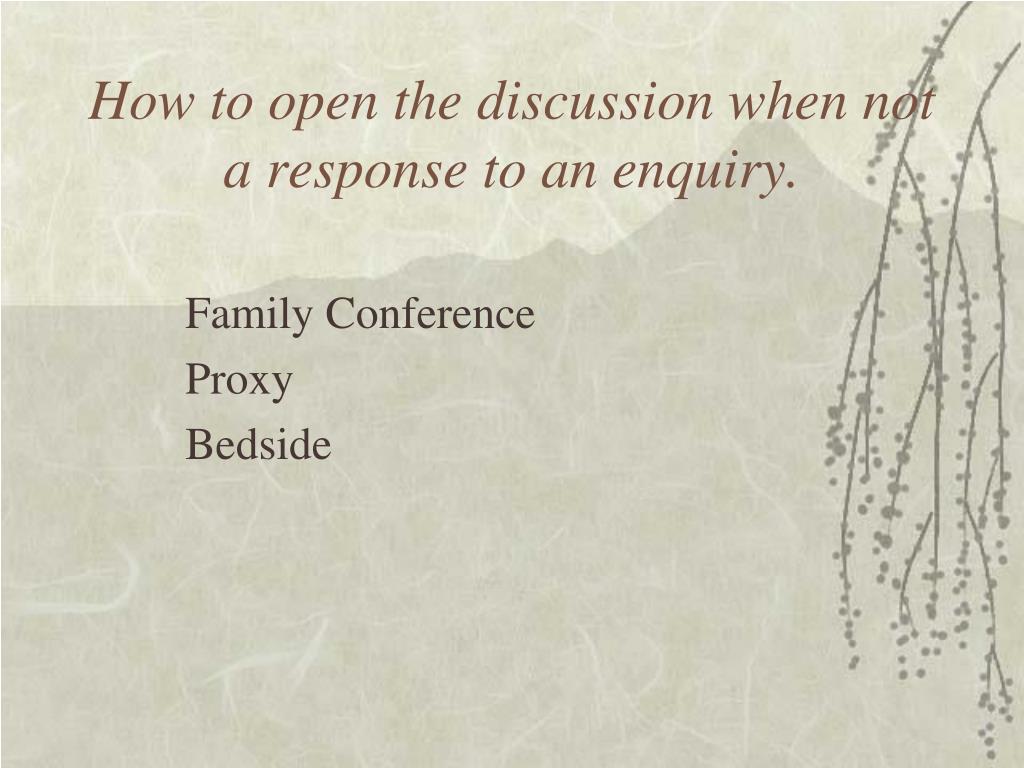 How to open the discussion when not a response to an enquiry.

Family Conference
Proxy
Bedside